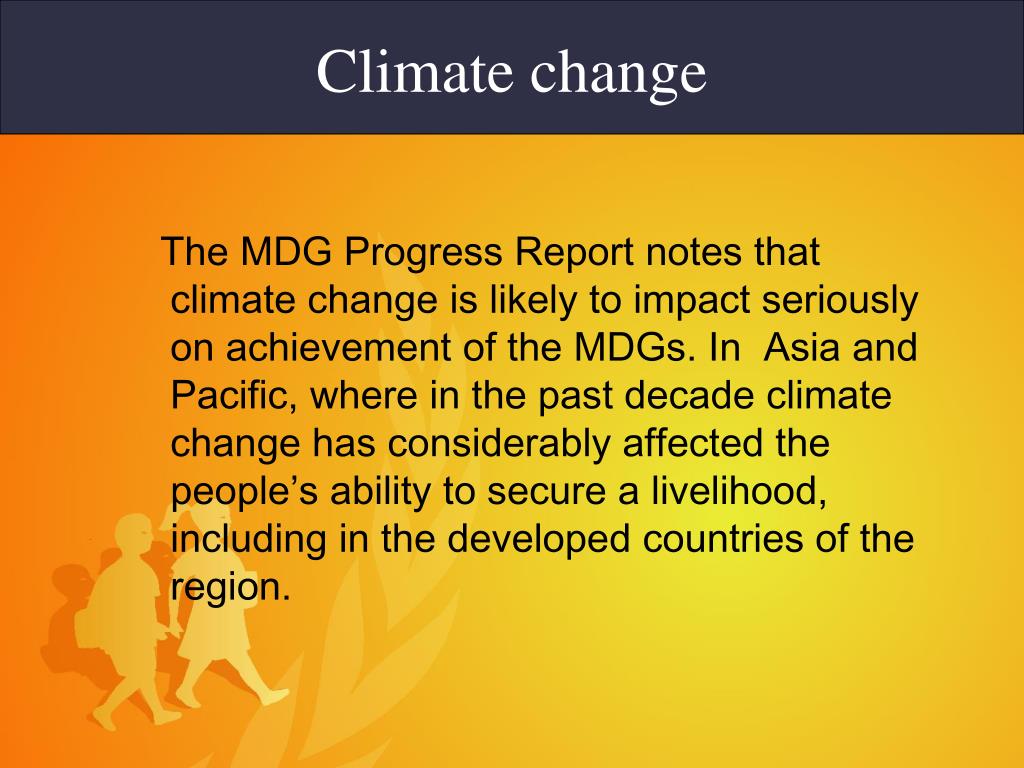 Climate change

The MDG Progress Report notes that climate change is likely to impact seriously on achievement of the MDGs. In  Asia and Pacific, where in the past decade climate change has considerably affected the people’s ability to secure a livelihood, including in the developed countries of the region.